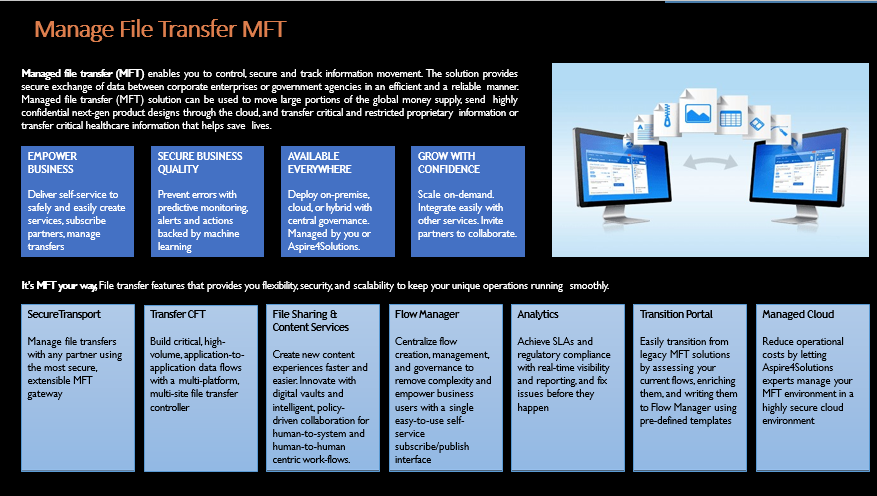 Manage File Transfer MFT

Managed file transfer (MFT) enables you to control, secure and track information movement. The solution provides secure exchange of data between corporate enterprises or government agencies in an efficient and a reliable manner. Managed file transfer (MFT) solution can be used to move large portions of the global money supply, send highly confidential next-gen product designs through the cloud, and transfer critical and restricted proprietary information or transfer critical healthcare information that helps save lives.

EMPOWER BUSINESS

Deliver self-service to safely and easily create services, subscribe partners, manage transfers

SECURE BUSINESS QUALITY

Prevent errors with predictive monitoring, alerts and actions backed by machine learning

AVAILABLE EVERYWHERE

Deploy on-premise, cloud, or hybrid with central governance. Managed by you or Aspire4Solutions.

GROW WITH CONFIDENCE

Scale on-demand. Integrate easily with other services. Invite partners to collaborate.

It's MFT your way. File transfer features that provides you flexibility, security, and scalability to keep your unique operations running smoothly.

SecureTransport

Manage file transfers with any partner using the most secure, extensible MFT gateway

Transfer CFT

Build critical, high-volume, application-to-application data flows with a multi-platform, multi-site file transfer controller

File Sharing & Content Services

Create new content experiences faster and easier. Innovate with digital vaults and intelligent, policy-driven collaboration for human-to-system and human-to-human centric work-flows.

Flow Manager

Centralize flow creation, management, and governance to remove complexity and empower business users with a single easy-to-use self-service subscribe/publish interface

Analytics

Achieve SLAs and regulatory compliance with real-time visibility and reporting, and fix issues before they happen

Transition Portal

Easily transition from legacy MFT solutions by assessing your current flows, enriching them, and writing them to Flow Manager using pre-defined templates

Managed Cloud

Reduce operational costs by letting Aspire4Solutions experts manage your MFT environment in a highly secure cloud environment